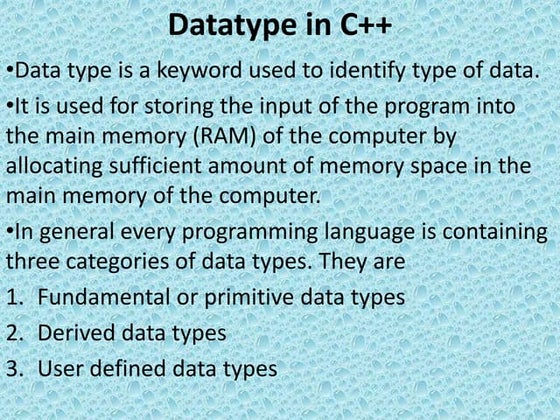 Datatype in C++

•Data type is a keyword used to identify type of data.

•It is used for storing the input of the program into the main memory (RAM) of the computer by allocating sufficient amount of memory space in the main memory of the computer.

•In general every programming language is containing three categories of data types. They are

1. Fundamental or primitive data types
2. Derived data types
3. User defined data types